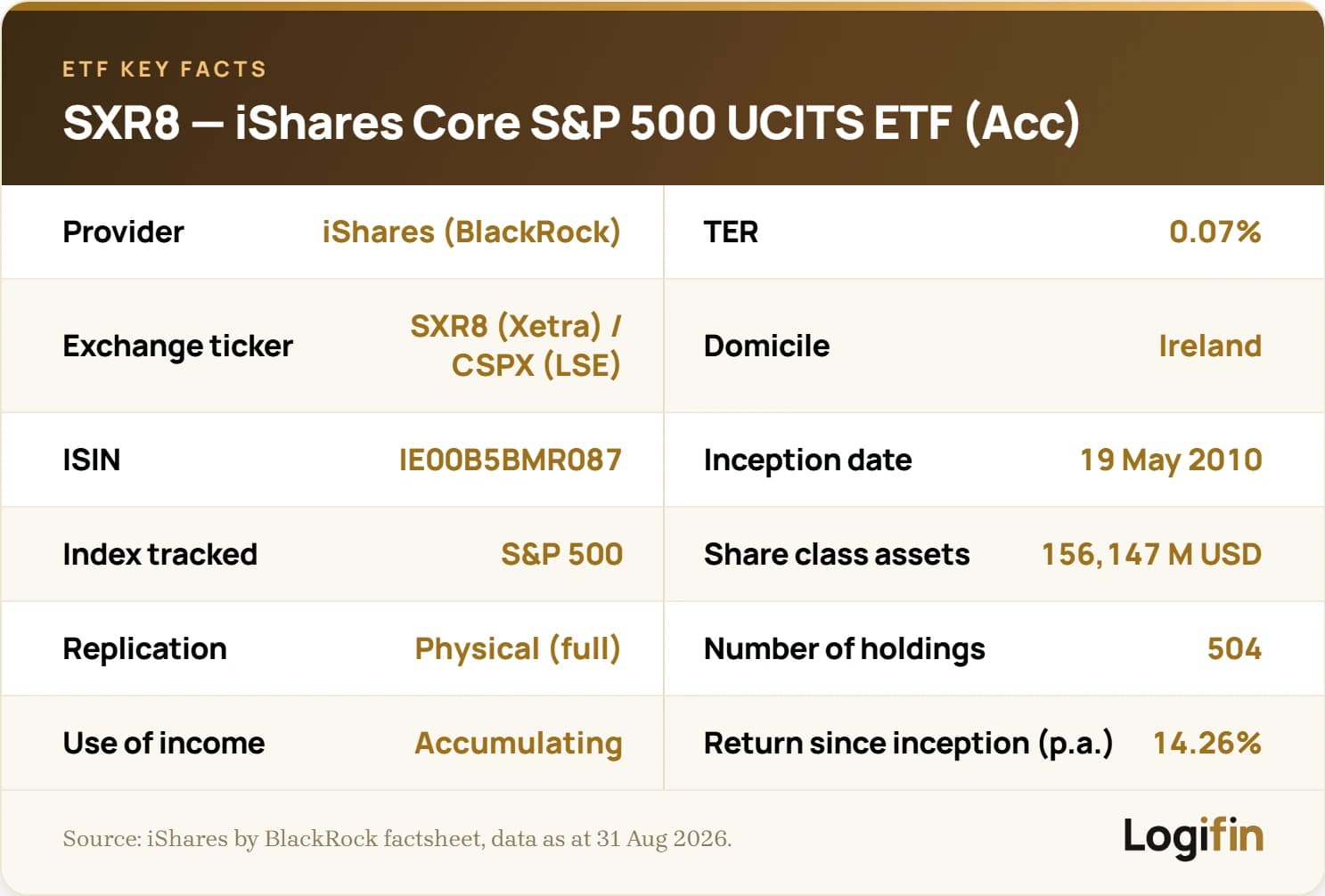 ETF KEY FACTS

SXR8 — iShares Core S&P 500 UCITS ETF (Acc)

Provider
iShares (BlackRock)

Exchange ticker
SXR8 (Xetra) / CSPX (LSE)

ISIN
IE00B5BMR087

Index tracked
S&P 500

Replication
Physical (full)

Use of income
Accumulating

TER
0.07%

Domicile
Ireland

Inception date
19 May 2010

Share class assets
156,147 M USD

Number of holdings
504

Return since inception (p.a.)
14.26%

Source: iShares by BlackRock factsheet, data as at 31 Aug 2026.

Logifin